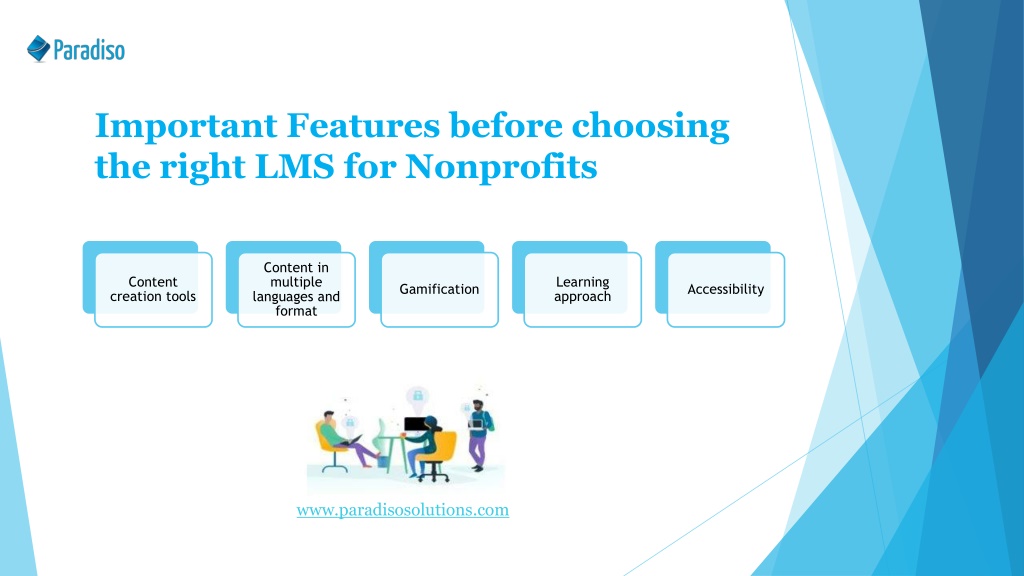 Paradiso

Important Features before choosing the right LMS for Nonprofits

Content creation tools

Content in multiple languages and format

Gamification

Learning approach

Accessibility

www.paradisosolutions.com